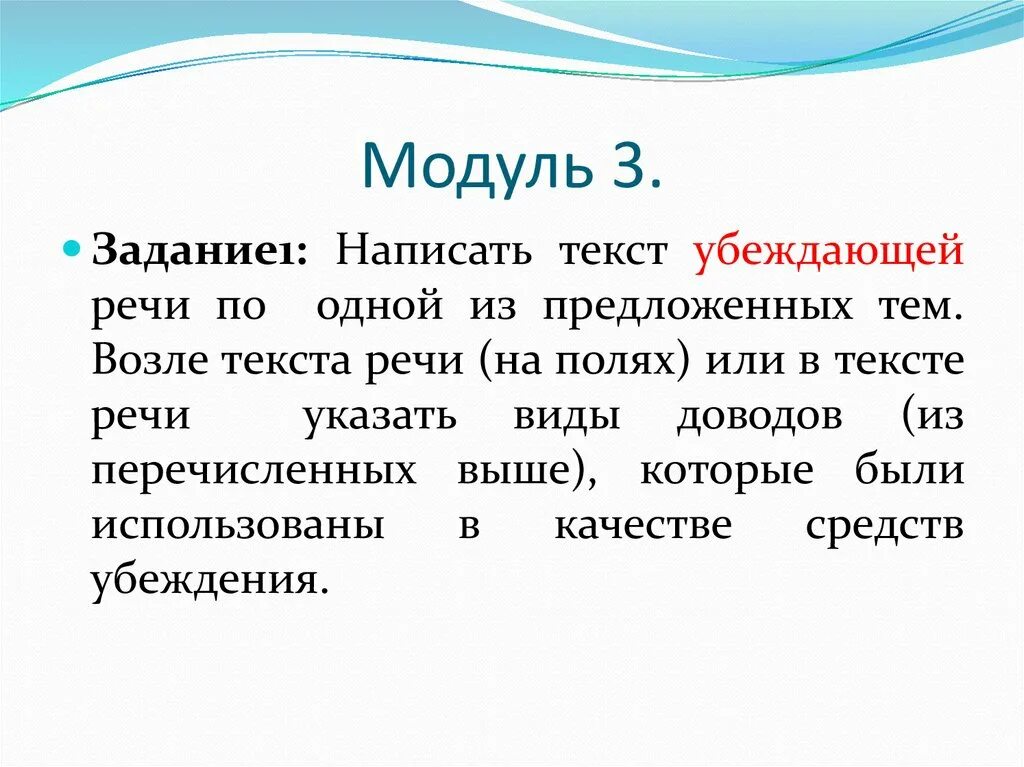 Модуль 3.

Задание1: Написать текст убеждающей речи по одной из предложенных тем. Возле текста речи (на полях) или в тексте речи указать виды доводов (из перечисленных выше), которые были использованы в качестве средств убеждения.